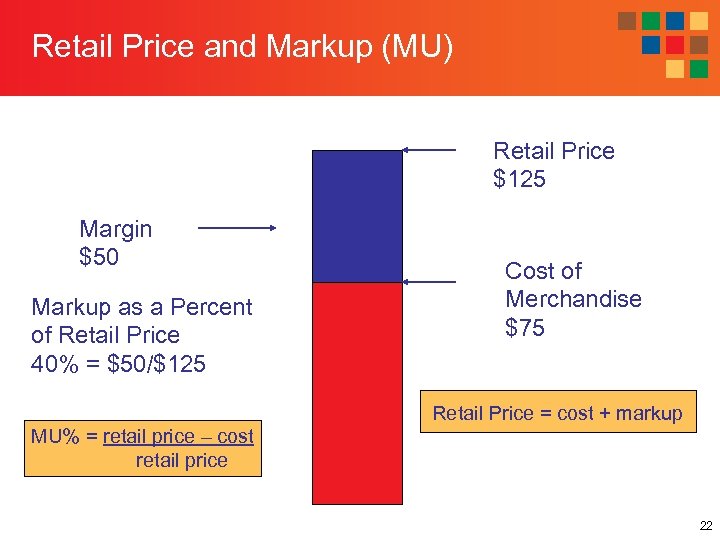 Retail Price and Markup (MU)

Retail Price
\$125

Margin
\$50

Cost of
Merchandise
\$75

Markup as a Percent
of Retail Price
40% = \$50/\$125

Retail Price = cost + markup

MU% = $\frac{\text{retail price – cost}}{\text{retail price}}$

22